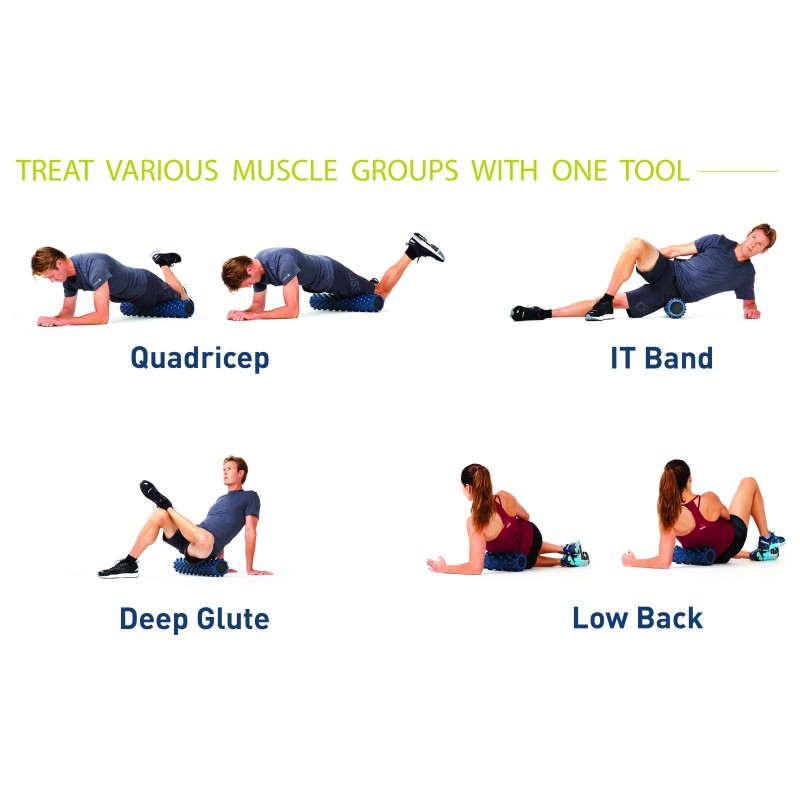 TREAT VARIOUS MUSCLE GROUPS WITH ONE TOOL

Quadricep

IT Band

Deep Glute

Low Back